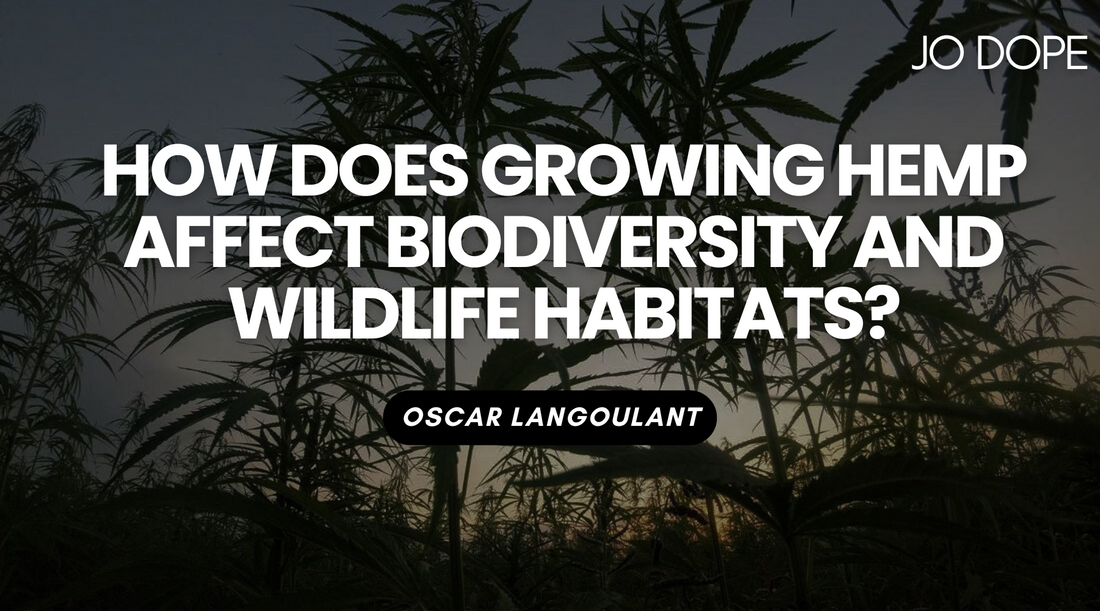 JO DOPE

HOW DOES GROWING HEMP AFFECT BIODIVERSITY AND WILDLIFE HABITATS?

OSCAR LANGOULANT